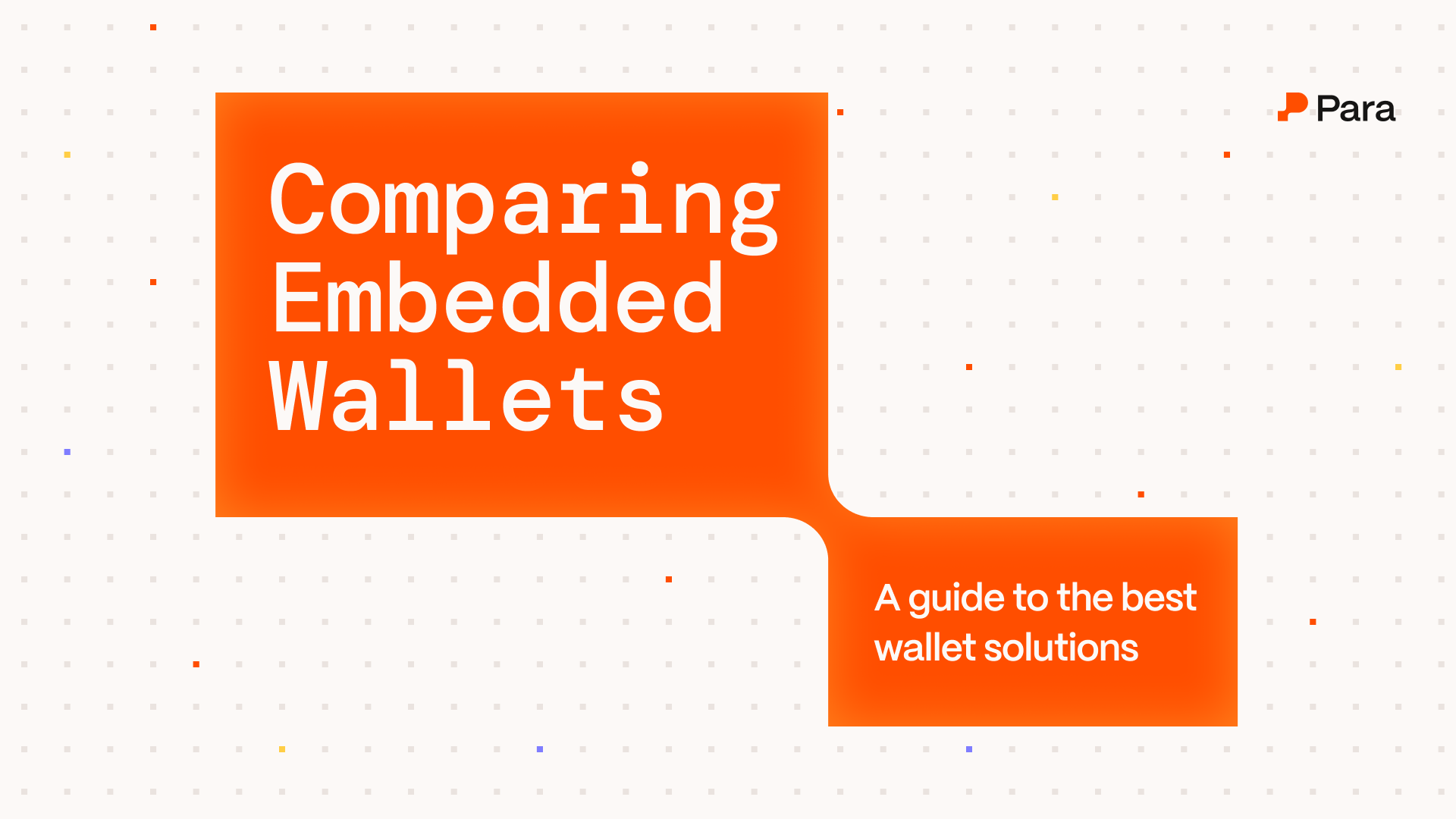 Para

Comparing Embedded Wallets

A guide to the best wallet solutions